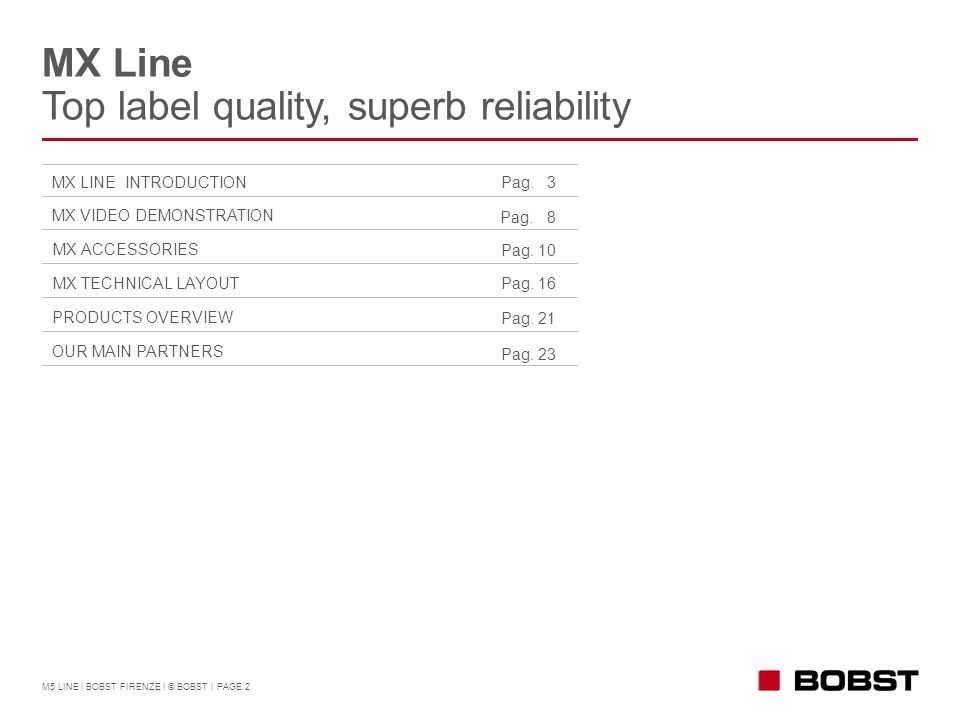 MX Line
Top label quality, superb reliability

| MX LINE INTRODUCTION | Pag. 3 |
|---|---|
| MX VIDEO DEMONSTRATION | Pag. 8 |
| MX ACCESSORIES | Pag. 10 |
| MX TECHNICAL LAYOUT | Pag. 16 |
| PRODUCTS OVERVIEW | Pag. 21 |
| OUR MAIN PARTNERS | Pag. 23 |

M5 LINE | BOBST FIRENZE | © BOBST | PAGE 2

BOBST